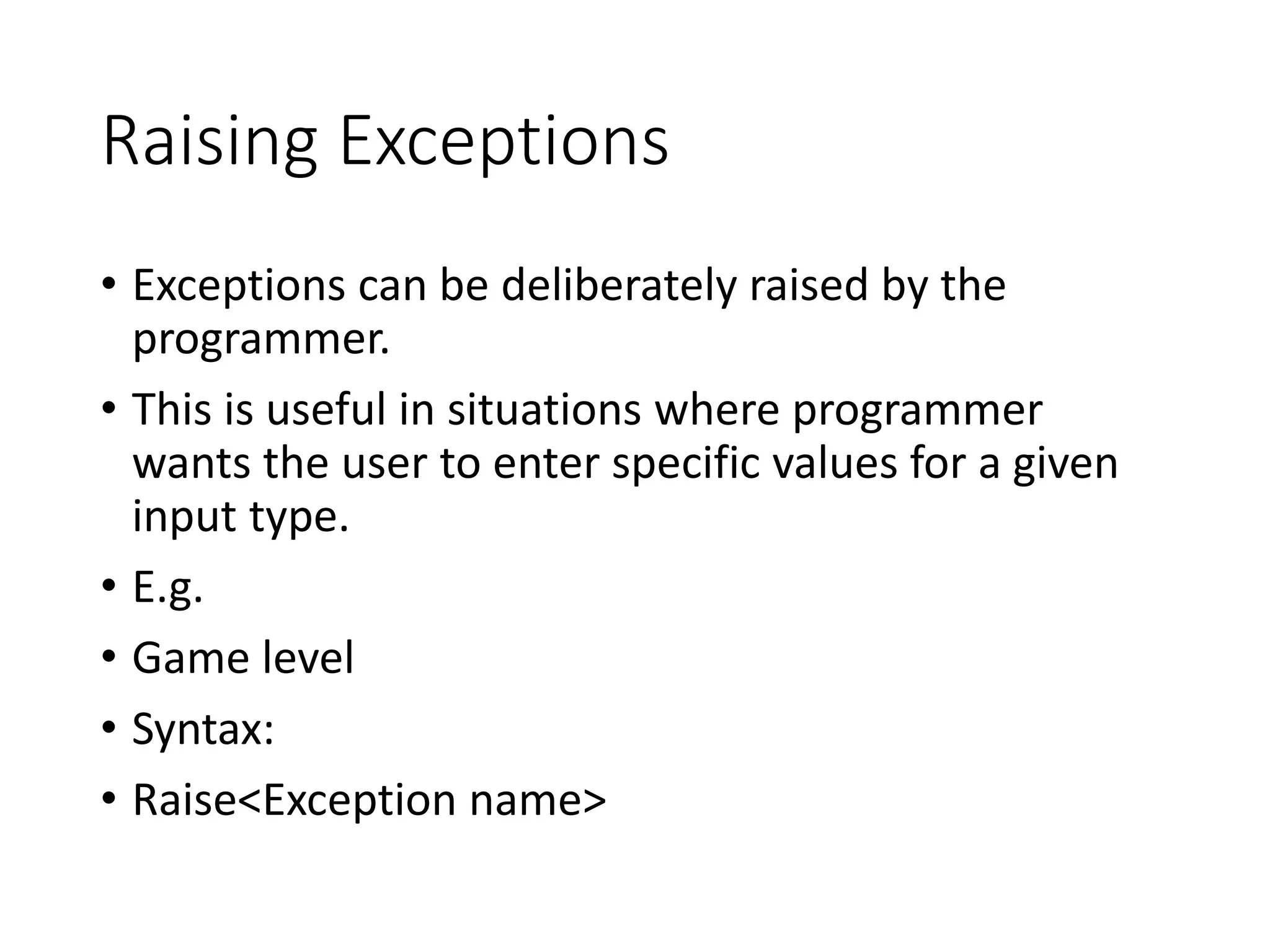 Raising Exceptions

• Exceptions can be deliberately raised by the programmer.
• This is useful in situations where programmer wants the user to enter specific values for a given input type.
• E.g.
• Game level
• Syntax:
• Raise<Exception name>